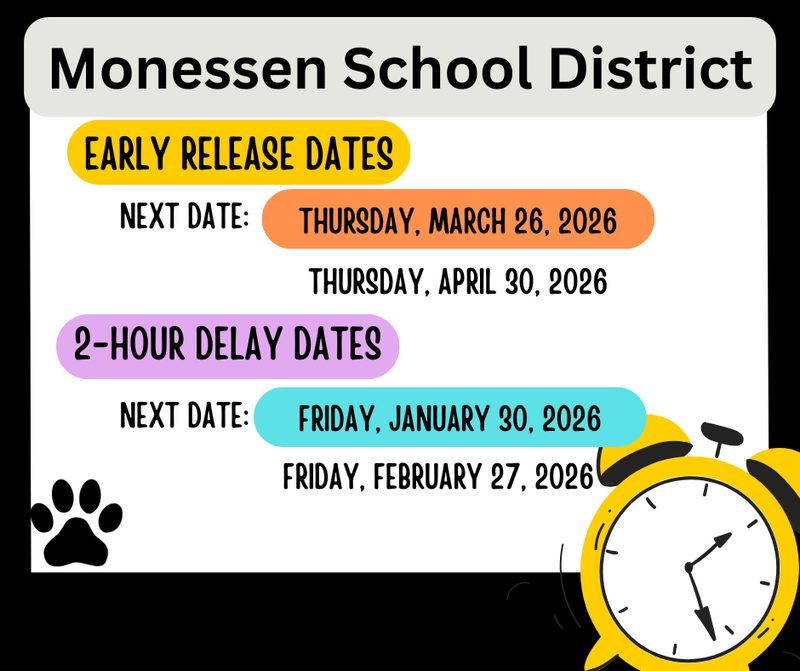 Monessen School District

EARLY RELEASE DATES

NEXT DATE: THURSDAY, MARCH 26, 2026

THURSDAY, APRIL 30, 2026

2-HOUR DELAY DATES

NEXT DATE: FRIDAY, JANUARY 30, 2026

FRIDAY, FEBRUARY 27, 2026